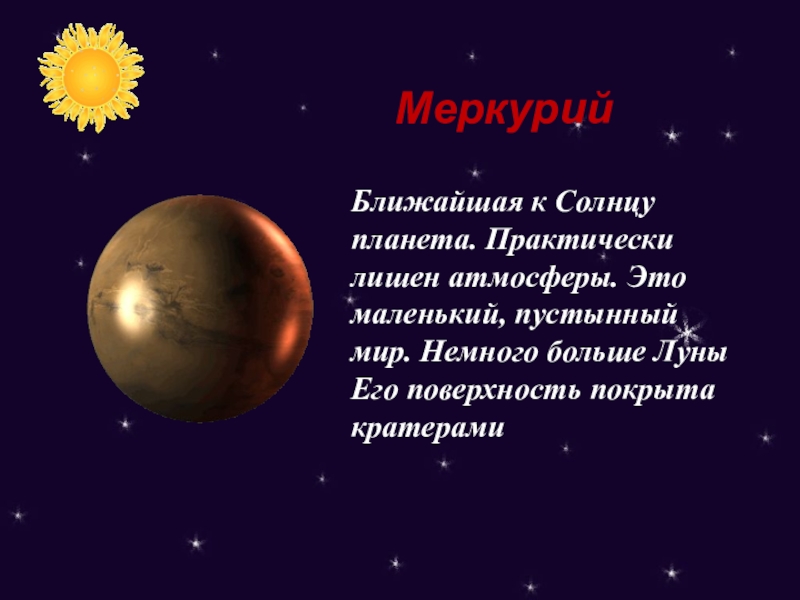 Меркурий

Ближайшая к Солнцу планета. Практически лишен атмосферы. Это маленький, пустынный мир. Немного больше Луны Его поверхность покрыта кратерами